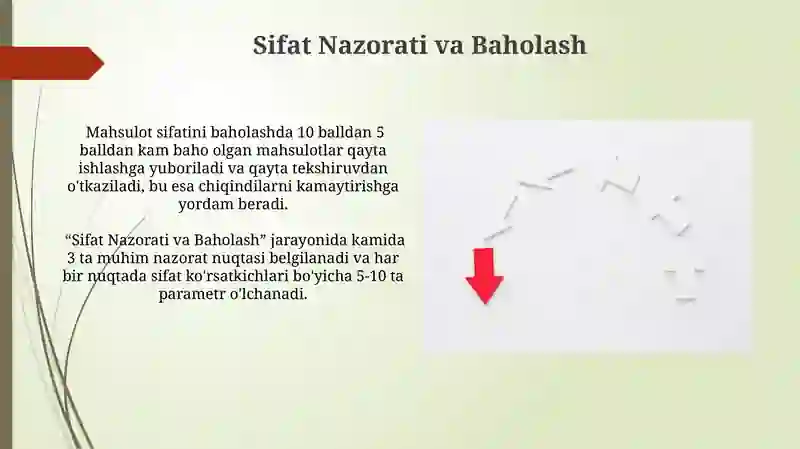 Sifat Nazorati va Baholash

Mahsulot sifatini baholashda 10 balldan 5 balldan kam baho olgan mahsulotlar qayta ishlashga yuboriladi va qayta tekshiruvdan o'tkaziladi, bu esa chiqindilarni kamaytirishga yordam beradi.

“Sifat Nazorati va Baholash” jarayonida kamida 3 ta muhim nazorat nuqtasi belgilanadi va har bir nuqtada sifat ko'rsatkichlari bo'yicha 5-10 ta parametr o'lchanadi.